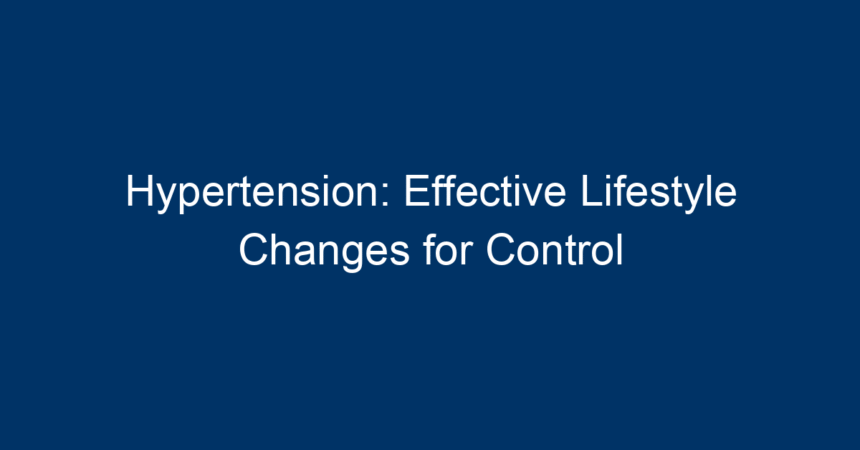 Hypertension: Effective Lifestyle Changes for Control